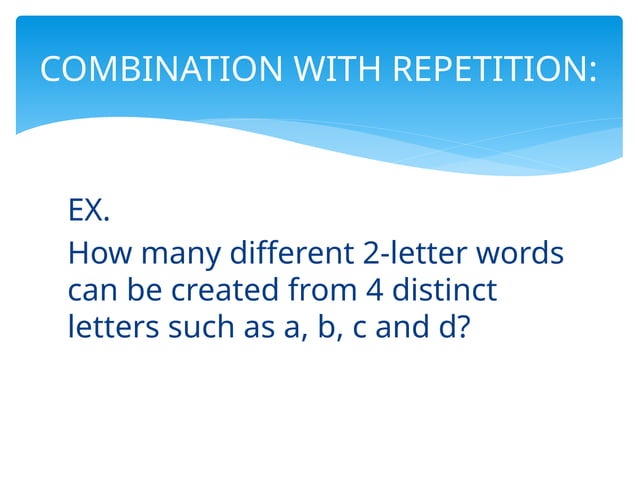 COMBINATION WITH REPETITION:

EX.

How many different 2-letter words can be created from 4 distinct letters such as a, b, c and d?